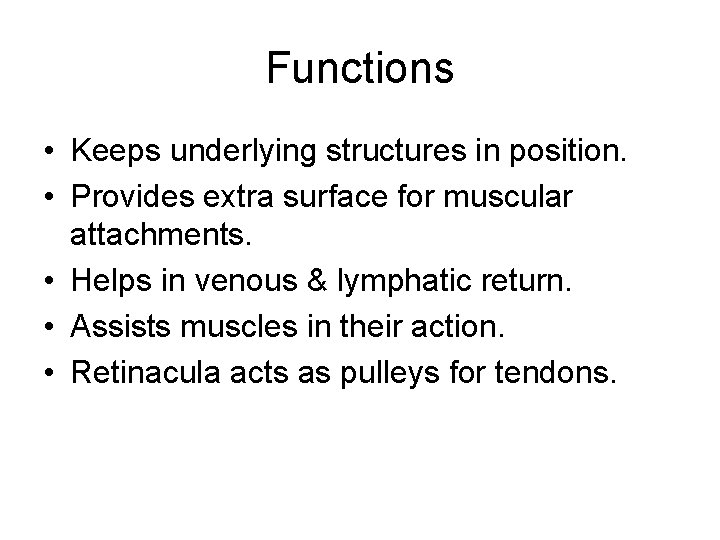 Functions

• Keeps underlying structures in position.
• Provides extra surface for muscular attachments.
• Helps in venous & lymphatic return.
• Assists muscles in their action.
• Retinacula acts as pulleys for tendons.